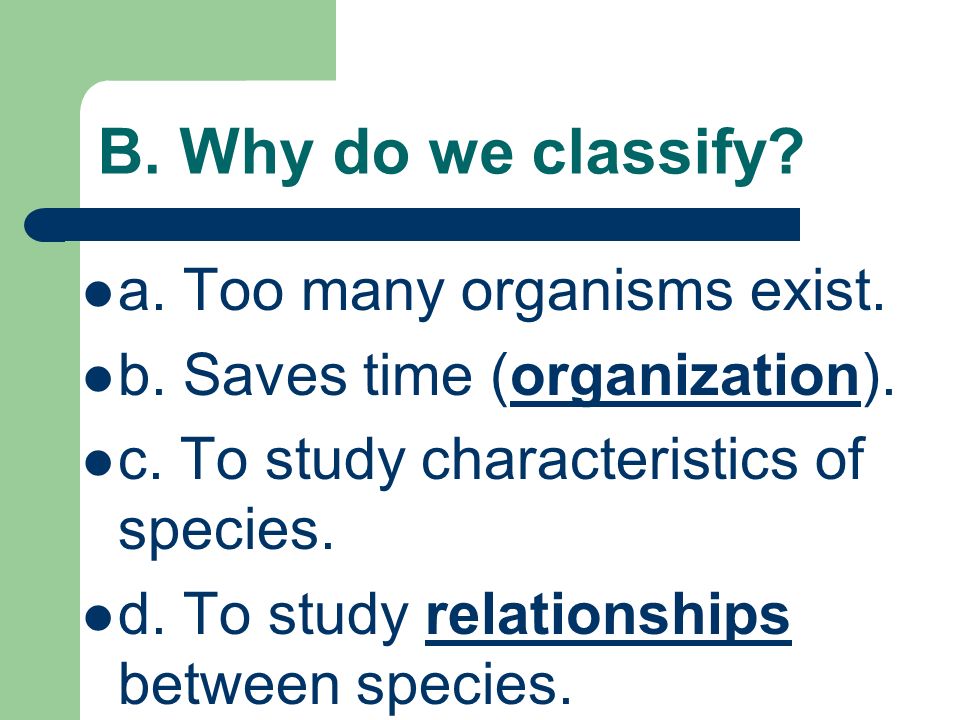 B. Why do we classify?

- a. Too many organisms exist.
- b. Saves time (organization).
- c. To study characteristics of species.
- d. To study relationships between species.